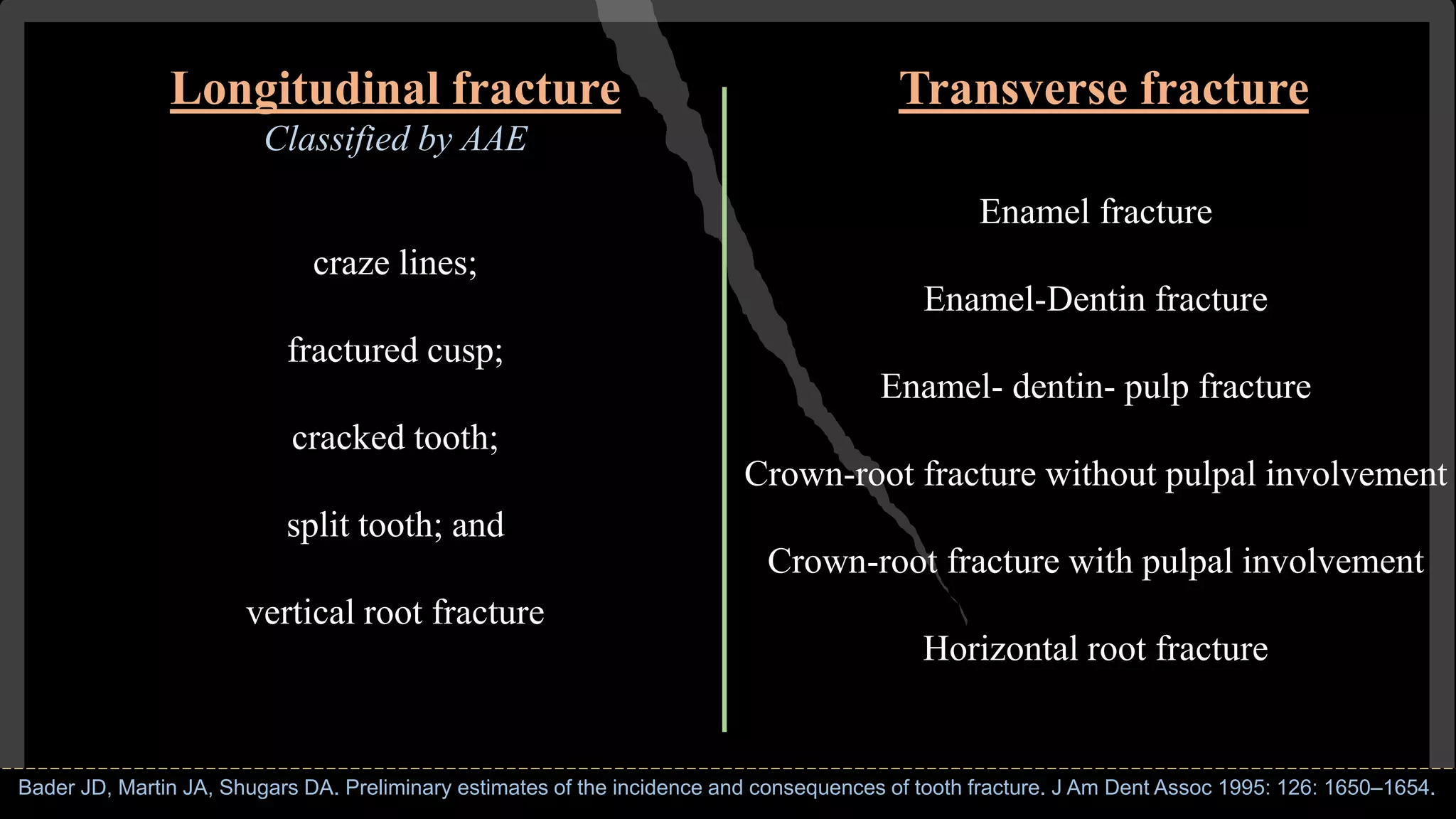 Longitudinal fracture
Classified by AAE

craze lines;

fractured cusp;

cracked tooth;

split tooth; and

vertical root fracture

Transverse fracture

Enamel fracture

Enamel-Dentin fracture

Enamel- dentin- pulp fracture

Crown-root fracture without pulpal involvement

Crown-root fracture with pulpal involvement

Horizontal root fracture

Bader JD, Martin JA, Shugars DA. Preliminary estimates of the incidence and consequences of tooth fracture. J Am Dent Assoc 1995: 126: 1650–1654.